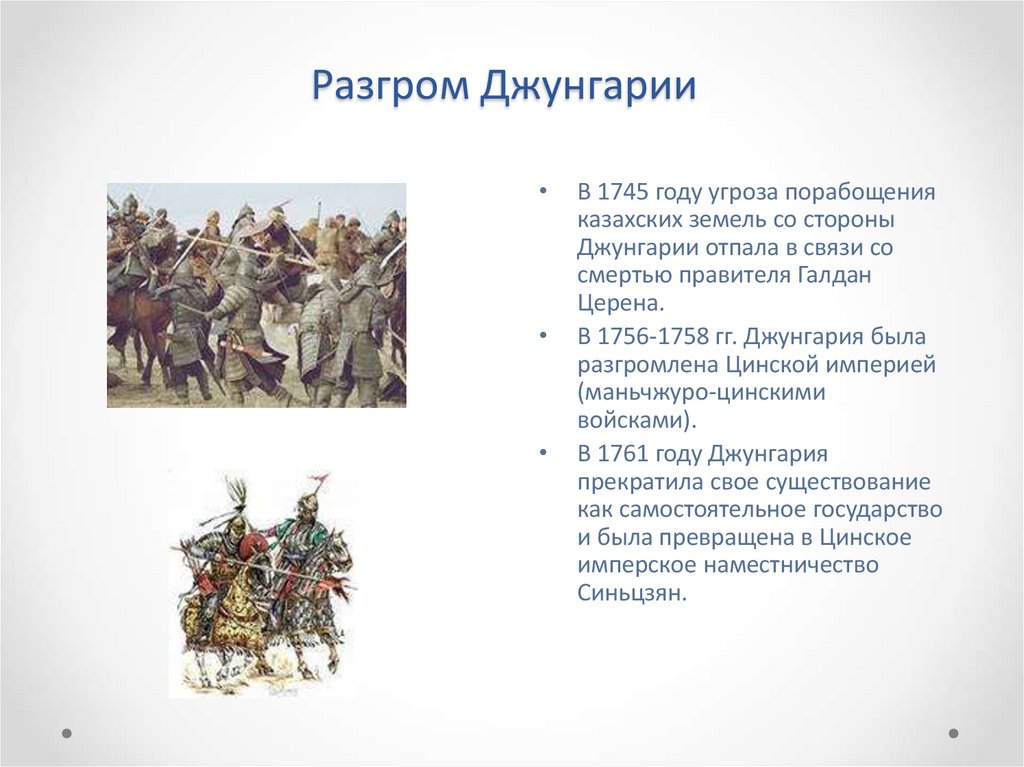 Разгром Джунгарии

• В 1745 году угроза порабощения казахских земель со стороны Джунгарии отпала в связи со смертью правителя Галдан Церена.

• В 1756-1758 гг. Джунгария была разгромлена Цинской империей (маньчжуро-цинскими войсками).

• В 1761 году Джунгария прекратила свое существование как самостоятельное государство и была превращена в Цинское имперское наместничество Синьцзян.